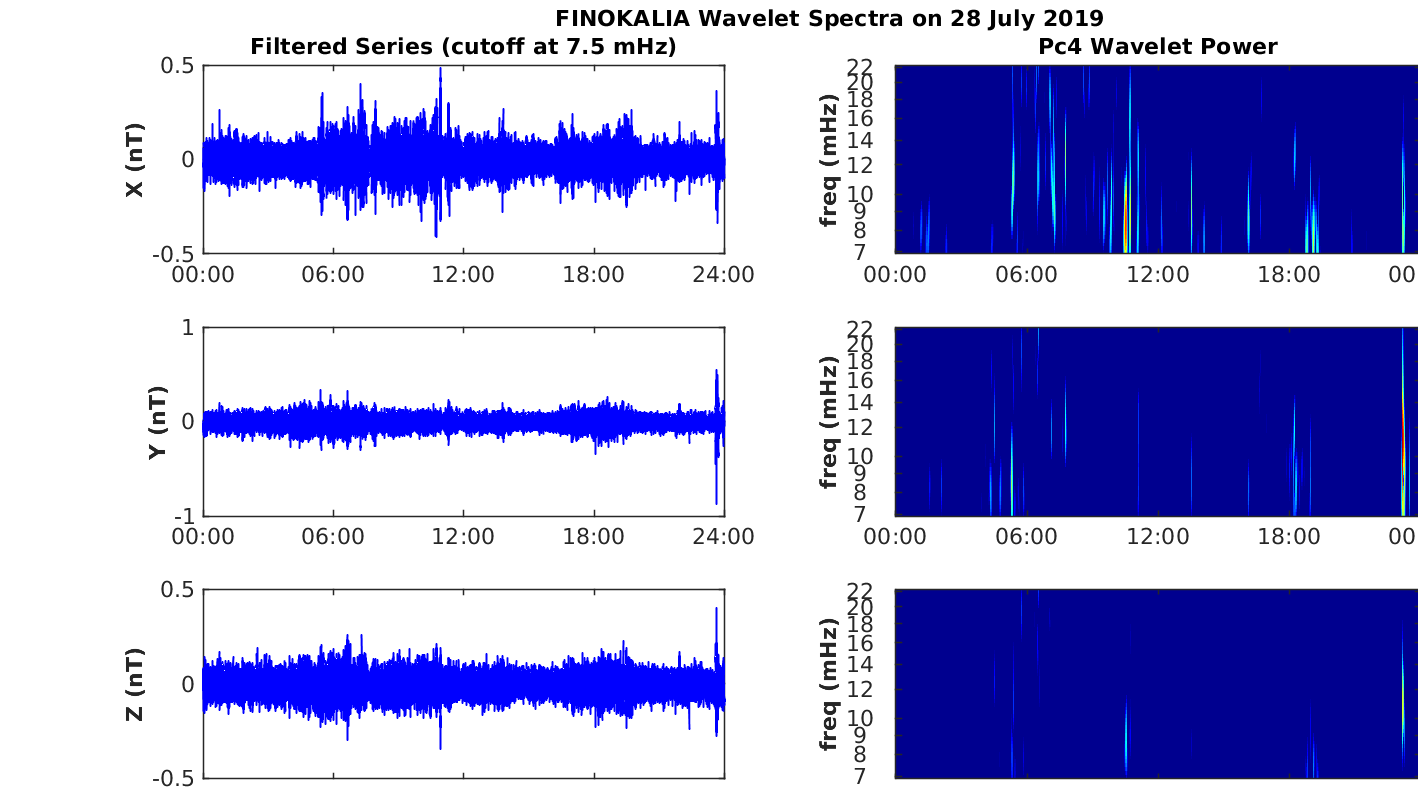 FINOKALIA Wavelet Spectra on 28 July 2019

Filtered Series (cutoff at 7.5 mHz)

X (nT)
0.5
0
-0.5
00:00 06:00 12:00 18:00 24:00

Y (nT)
1
0
-1
00:00 06:00 12:00 18:00 24:00

Z (nT)
0.5
0
-0.5

Pc4 Wavelet Power

freq (mHz)
22 20 18 16 14 12 10 9 8 7
00:00 06:00 12:00 18:00 00

freq (mHz)
22 20 18 16 14 12 10 9 8 7
00:00 06:00 12:00 18:00 00

freq (mHz)
22 20 18 16 14 12 10 9 8 7